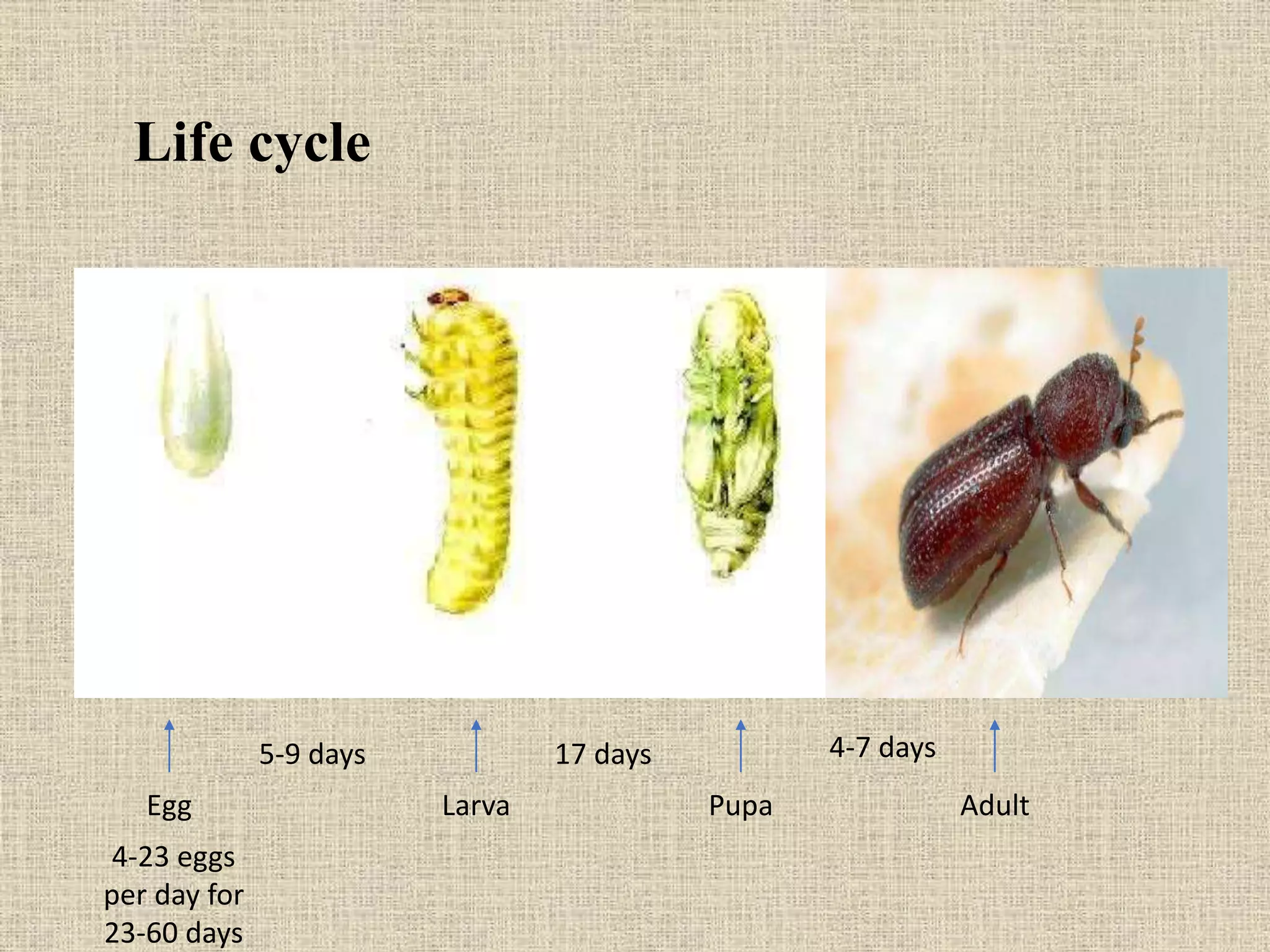 Life cycle

5-9 days

17 days

4-7 days

Egg

Larva

Pupa

Adult

4-23 eggs per day for 23-60 days